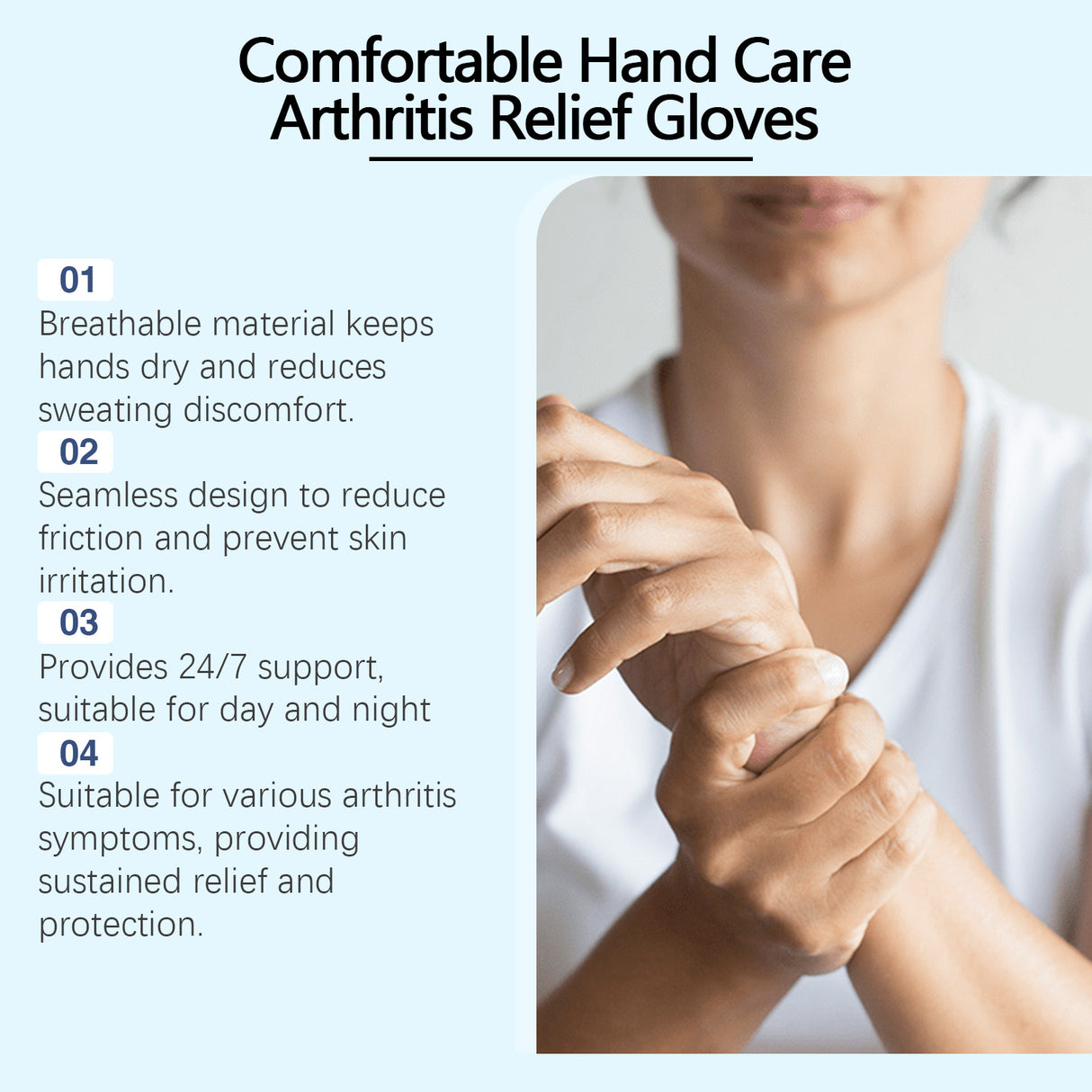 Comfortable Hand Care
Arthritis Relief Gloves

01
Breathable material keeps hands dry and reduces sweating discomfort.

02
Seamless design to reduce friction and prevent skin irritation.

03
Provides 24/7 support, suitable for day and night

04
Suitable for various arthritis symptoms, providing sustained relief and protection.